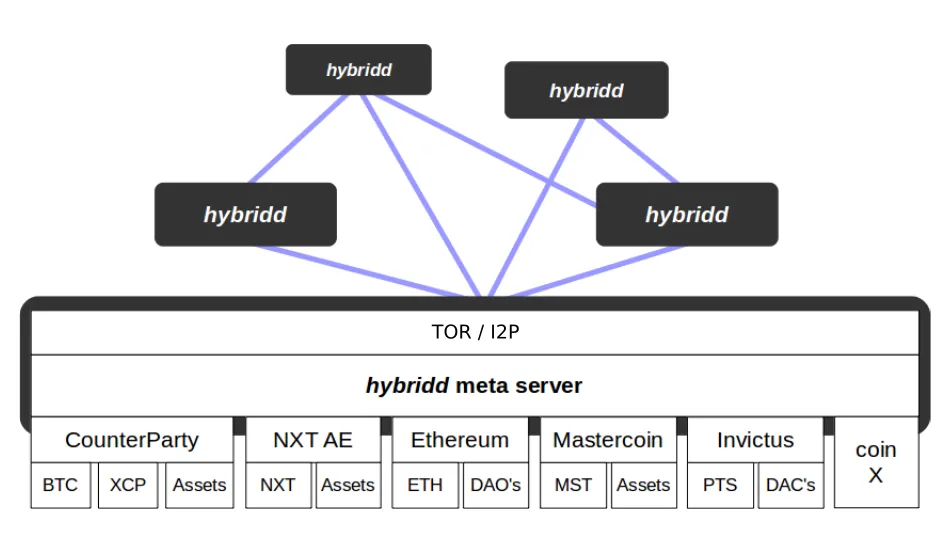 hybridd

hybridd

hybridd

hybridd

TOR / I2P

hybridd meta server

CounterParty
BTC XCP Assets

NXT AE
NXT Assets

Ethereum
ETH DAO's

Mastercoin
MST Assets

Invictus
PTS DAC's

coin X